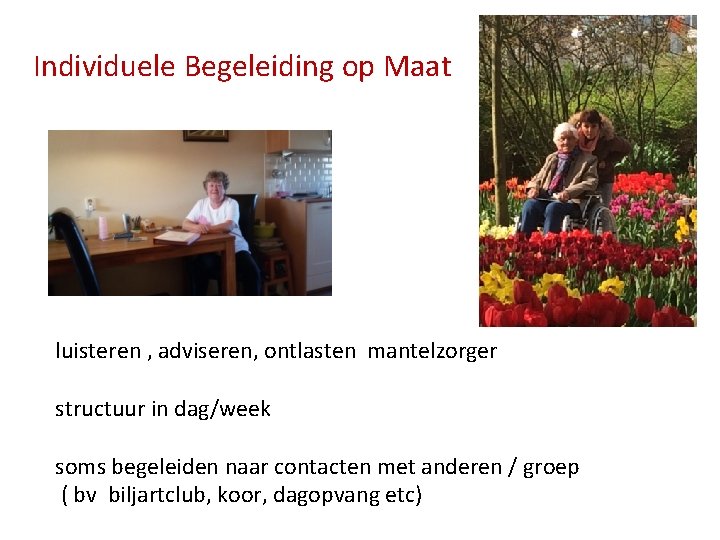 Individuele Begeleiding op Maat

luisteren , adviseren, ontlasten mantelzorger

structuur in dag/week

soms begeleiden naar contacten met anderen / groep
( bv biljartclub, koor, dagopvang etc)